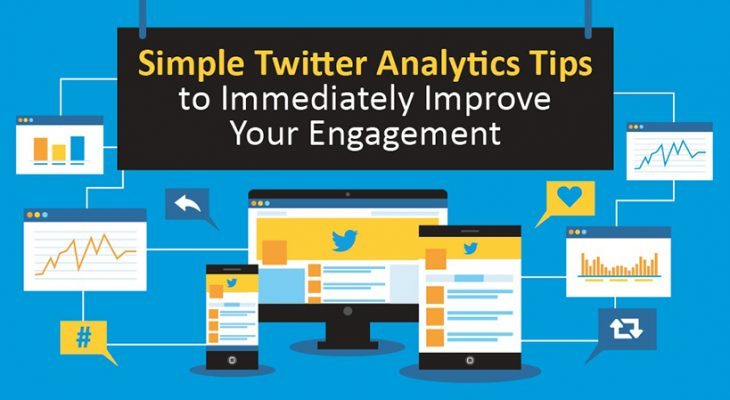 Simple Twitter Analytics Tips
to Immediately Improve
Your Engagement

#